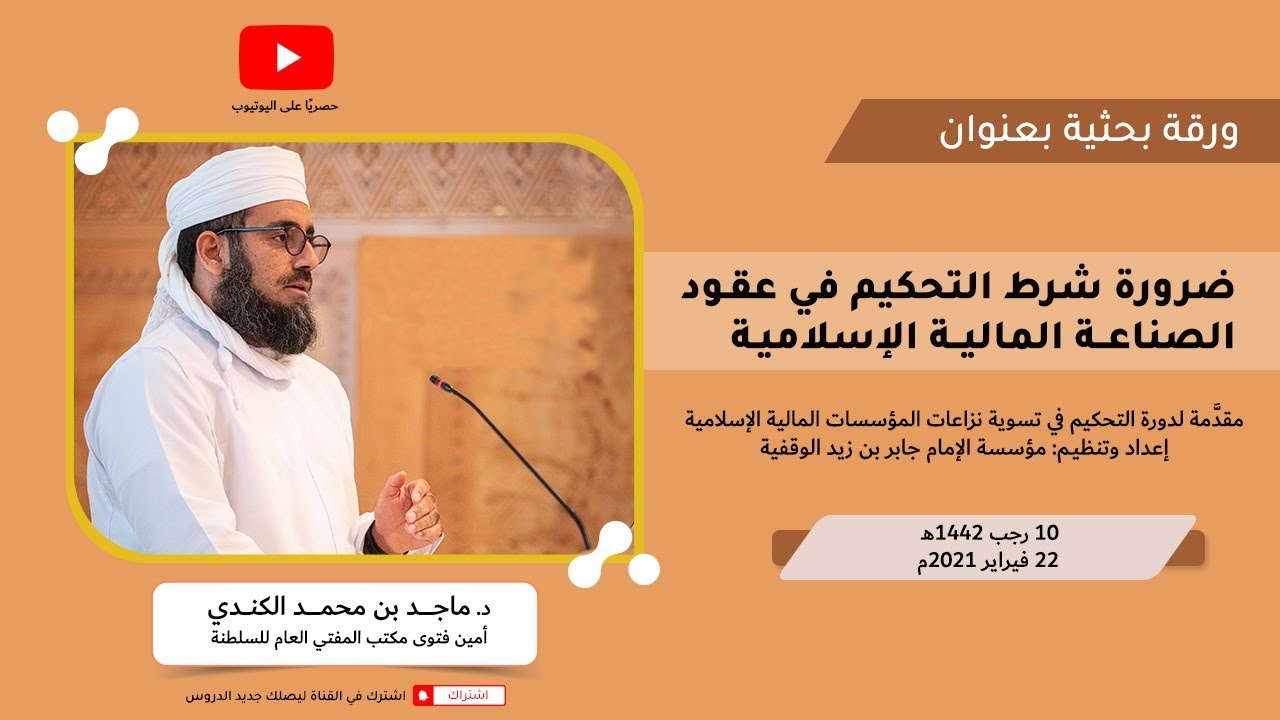 حصريًا على اليوتيوب

ورقة بحثية بعنوان

ضرورة شرط التحكيم في عقود الصناعة المالية الإسلامية

مقدَّمة لدورة التحكيم في تسوية نزاعات المؤسسات المالية الإسلامية
إعداد وتنظيم: مؤسسة الإمام جابر بن زيد الوقفية

10 رجب 1442هـ
22 فبراير 2021م

د. ماجد بن محمد الكندي
أمين فتوى مكتب المفتي العام للسلطنة

اشتراك
اشترك في القناة ليصلك جديد الدروس